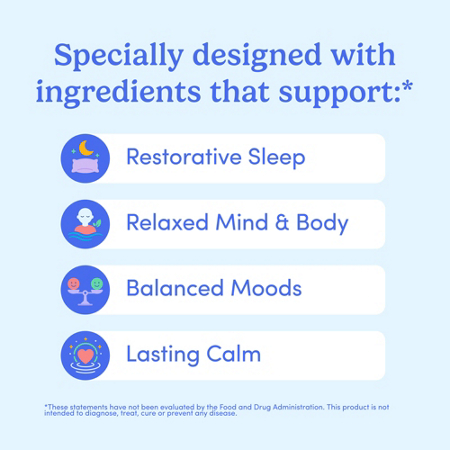 Specially designed with ingredients that support:*

Restorative Sleep

Relaxed Mind & Body

Balanced Moods

Lasting Calm

*These statements have not been evaluated by the Food and Drug Administration. This product is not intended to diagnose, treat, cure or prevent any disease.